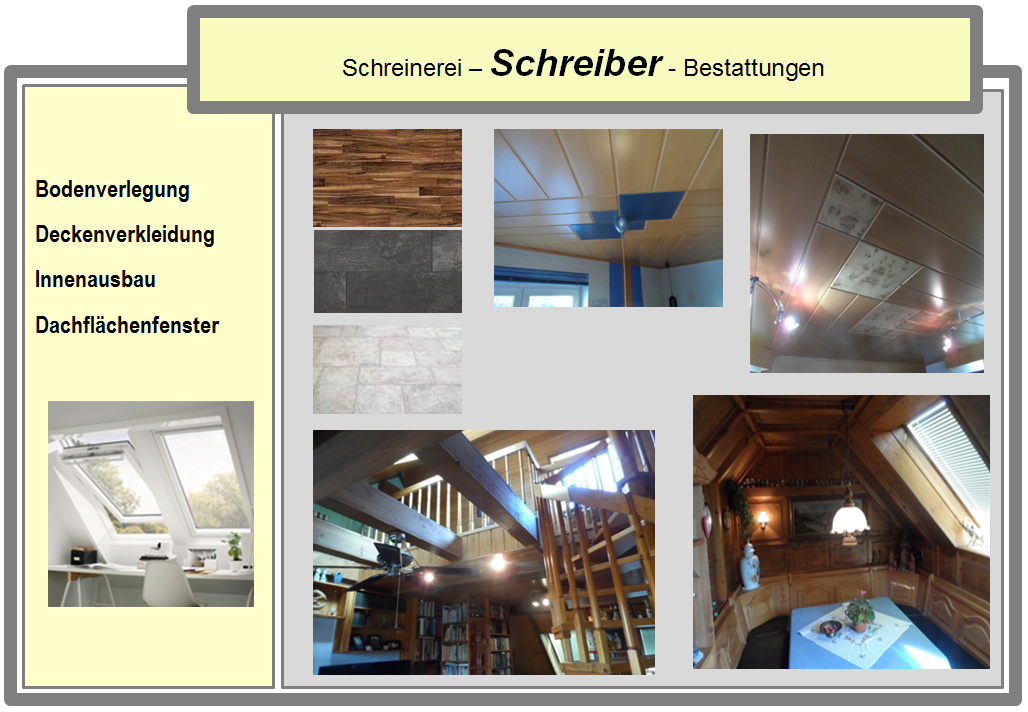 Schreinerei – Schreiber - Bestattungen

Bodenverlegung

Deckenverkleidung

Innenausbau

Dachflächenfenster